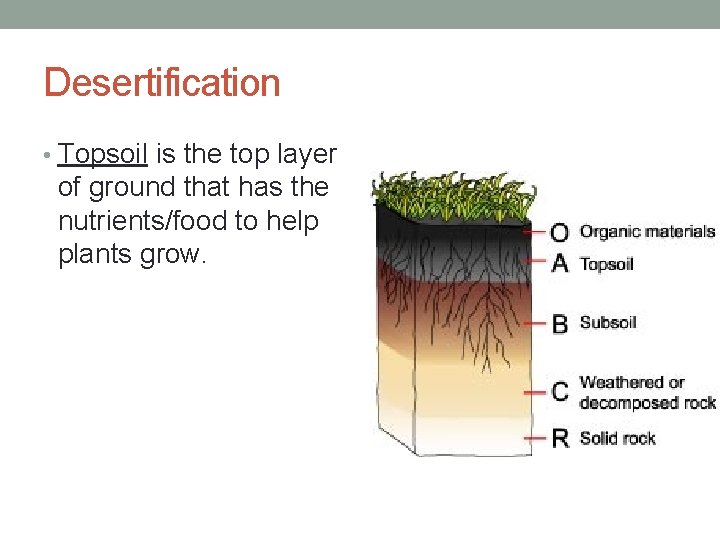 Desertification

• Topsoil is the top layer of ground that has the nutrients/food to help plants grow.

O Organic materials
A Topsoil
B Subsoil
C Weathered or decomposed rock
R Solid rock